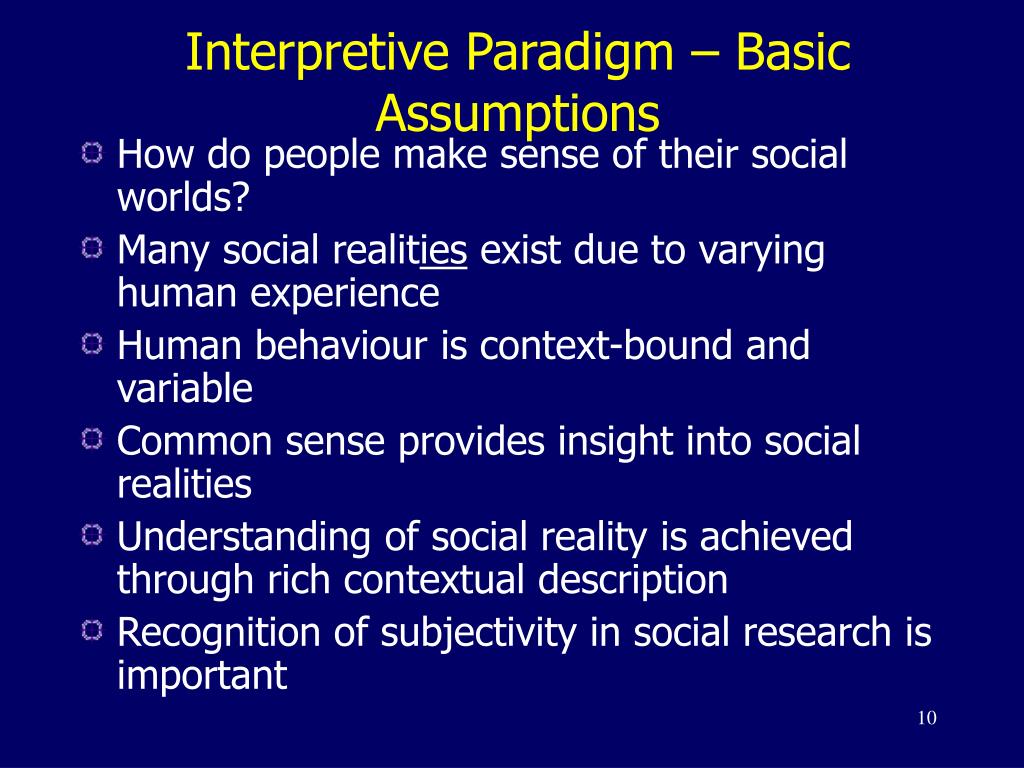 Interpretive Paradigm – Basic Assumptions

How do people make sense of their social worlds?

Many social realities exist due to varying human experience

Human behaviour is context-bound and variable

Common sense provides insight into social realities

Understanding of social reality is achieved through rich contextual description

Recognition of subjectivity in social research is important

10